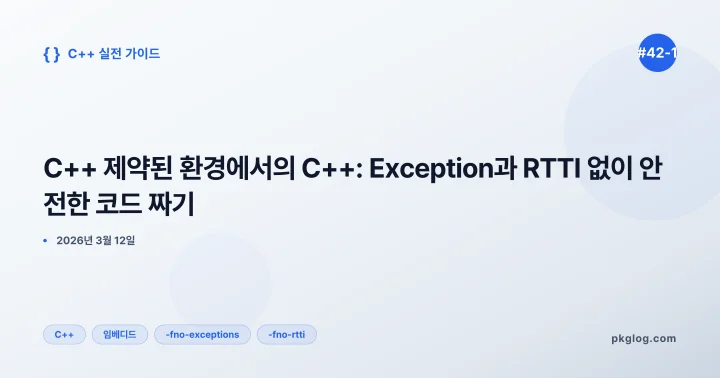 { } C++ 실전 가이드

#42-1

C++ 제약된 환경에서의 C++: Exception과 RTTI 없이 안전한 코드 짜기

• 2026년 3월 12일

C++ 임베디드 -fno-exceptions -fno-rtti

pkglog.com